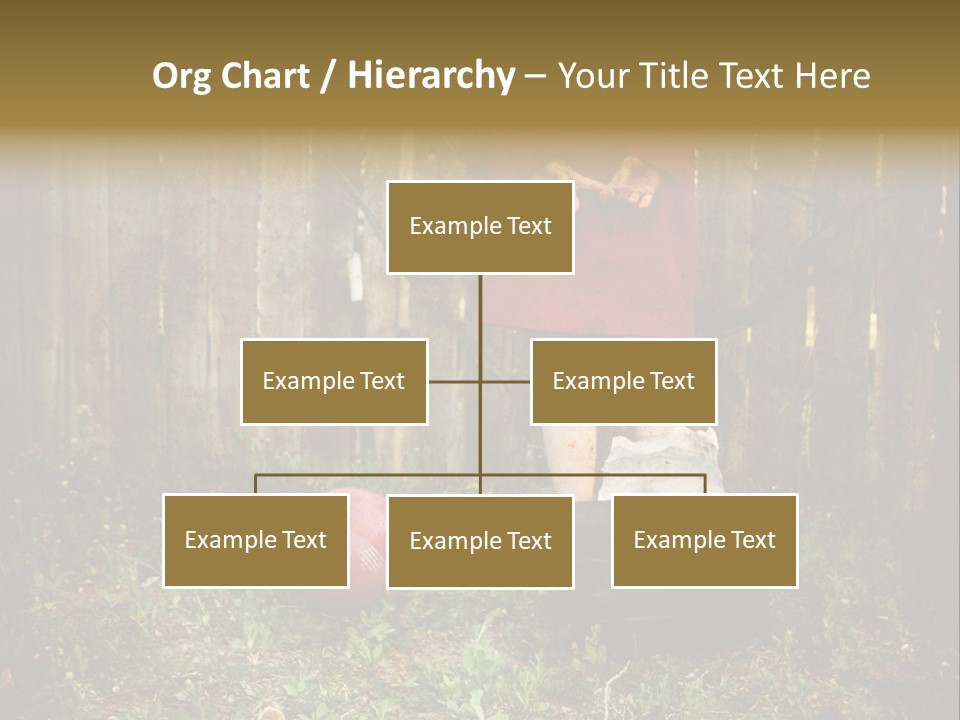 Org Chart / Hierarchy – Your Title Text Here

Example Text

Example Text

Example Text

Example Text

Example Text

Example Text